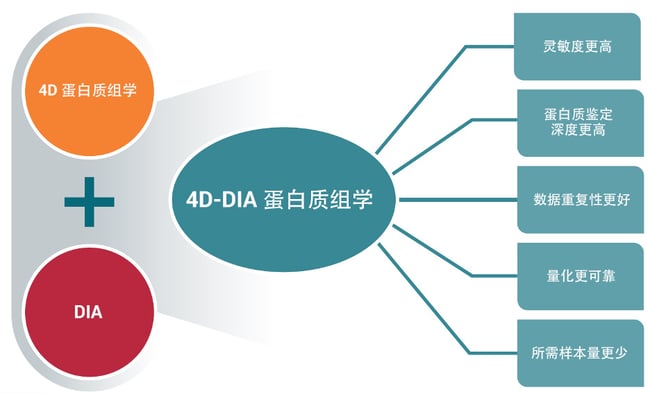 4D 蛋白质组学

+

DIA

4D-DIA 蛋白质组学

灵敏度更高

蛋白质鉴定深度更高

数据重复性更好

量化更可靠

所需样本量更少